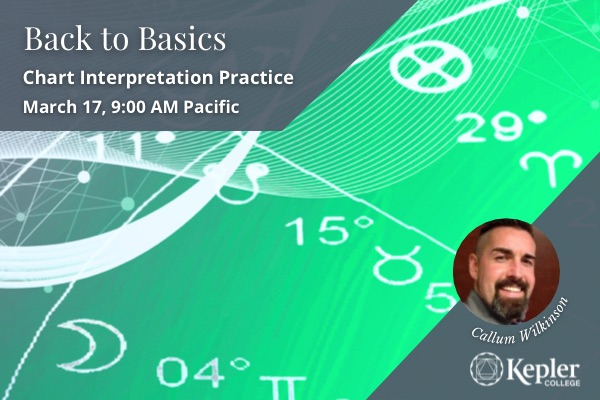 Back to Basics
Chart Interpretation Practice
March 17, 9:00 AM Pacific

11
29°
15°
5
04°

Callum Wilkinson

Kepler
COLLEGE